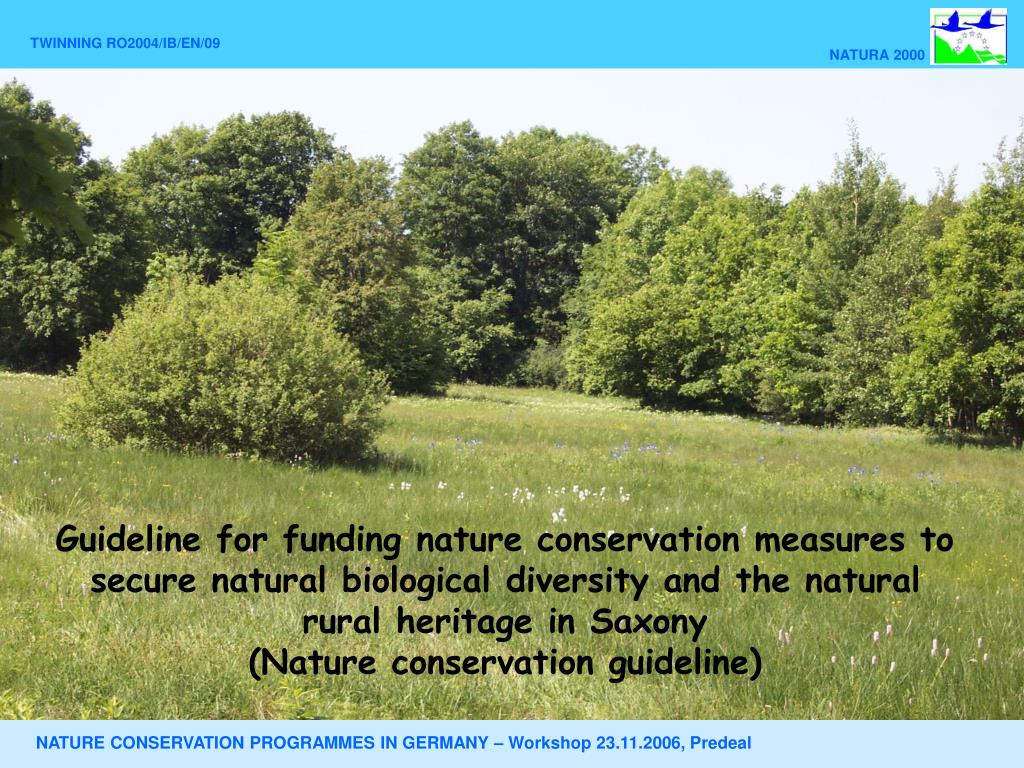 TWINNING RO2004/IB/EN/09

NATURA 2000

Guideline for funding nature conservation measures to secure natural biological diversity and the natural rural heritage in Saxony
(Nature conservation guideline)

NATURE CONSERVATION PROGRAMMES IN GERMANY – Workshop 23.11.2006, Predeal